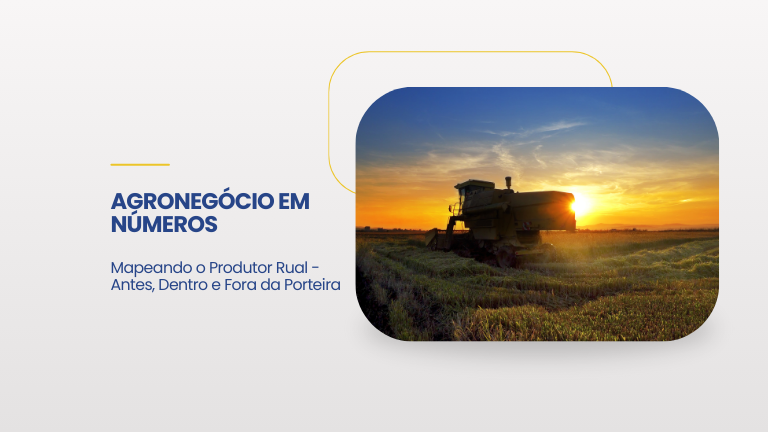 AGRONEGÓCIO EM NÚMEROS

Mapeando o Produtor Rual - Antes, Dentro e Fora da Porteira